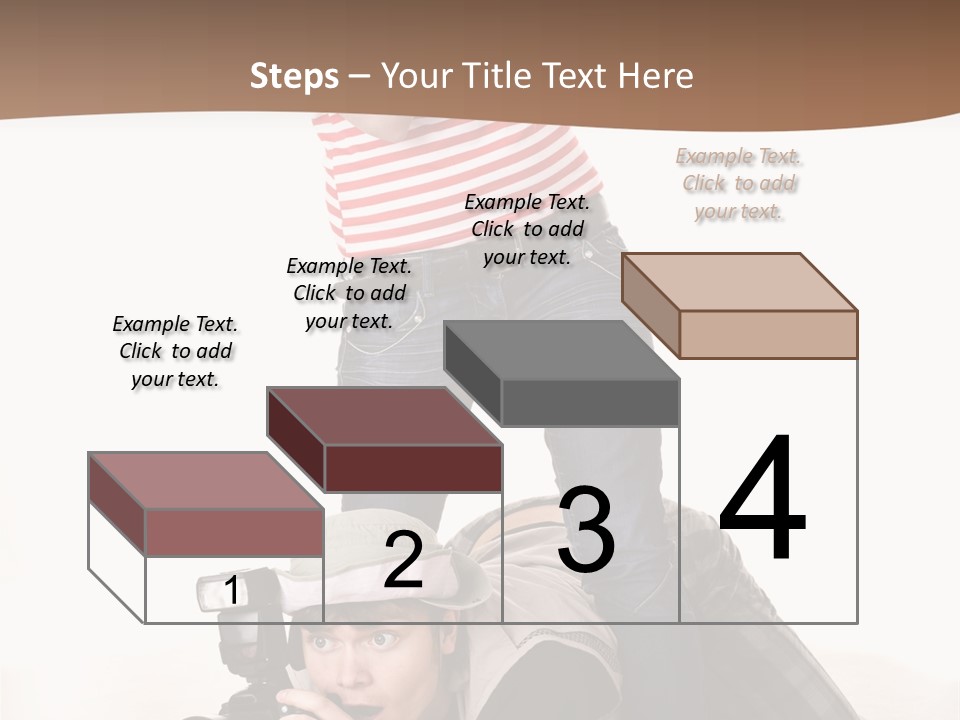 Steps – Your Title Text Here

Example Text. Click to add your text.

Example Text. Click to add your text.

Example Text. Click to add your text.

Example Text. Click to add your text.

1

2

3

4